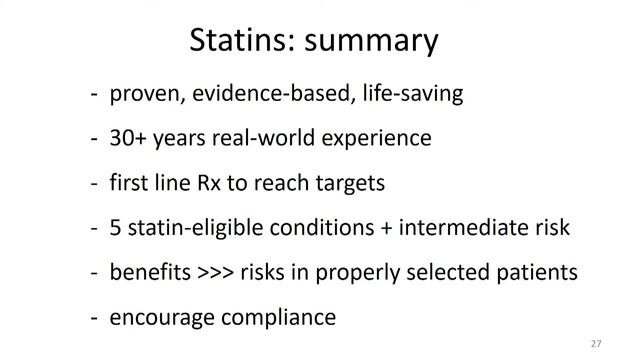 Statins: summary

- proven, evidence-based, life-saving

- 30+ years real-world experience

- first line Rx to reach targets

- 5 statin-eligible conditions + intermediate risk

- benefits >>> risks in properly selected patients

- encourage compliance

27